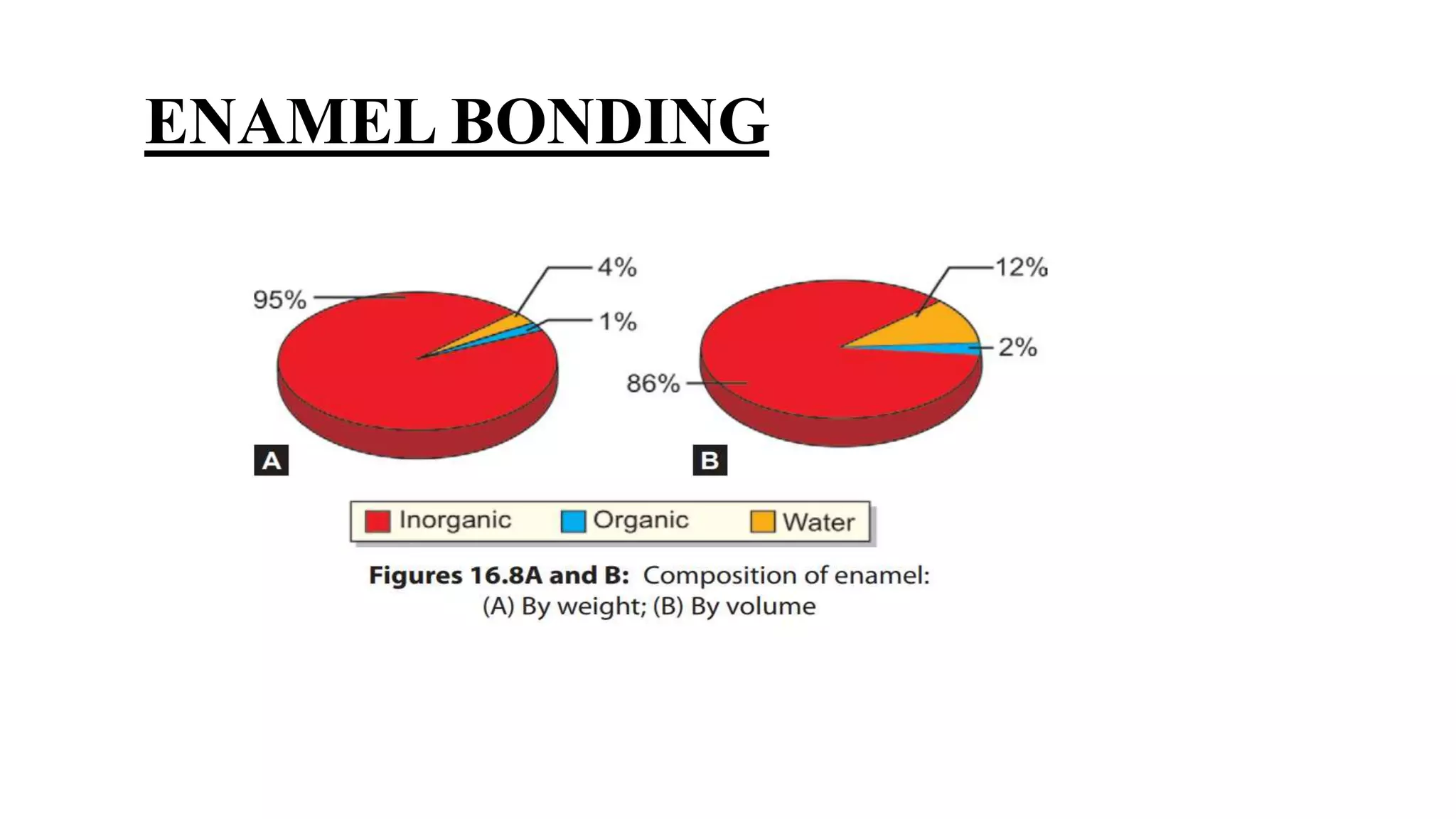 ENAMEL BONDING

95%

4%

1%

A

12%

2%

86%

B

Inorganic Organic Water

Figures 16.8A and B: Composition of enamel: (A) By weight; (B) By volume